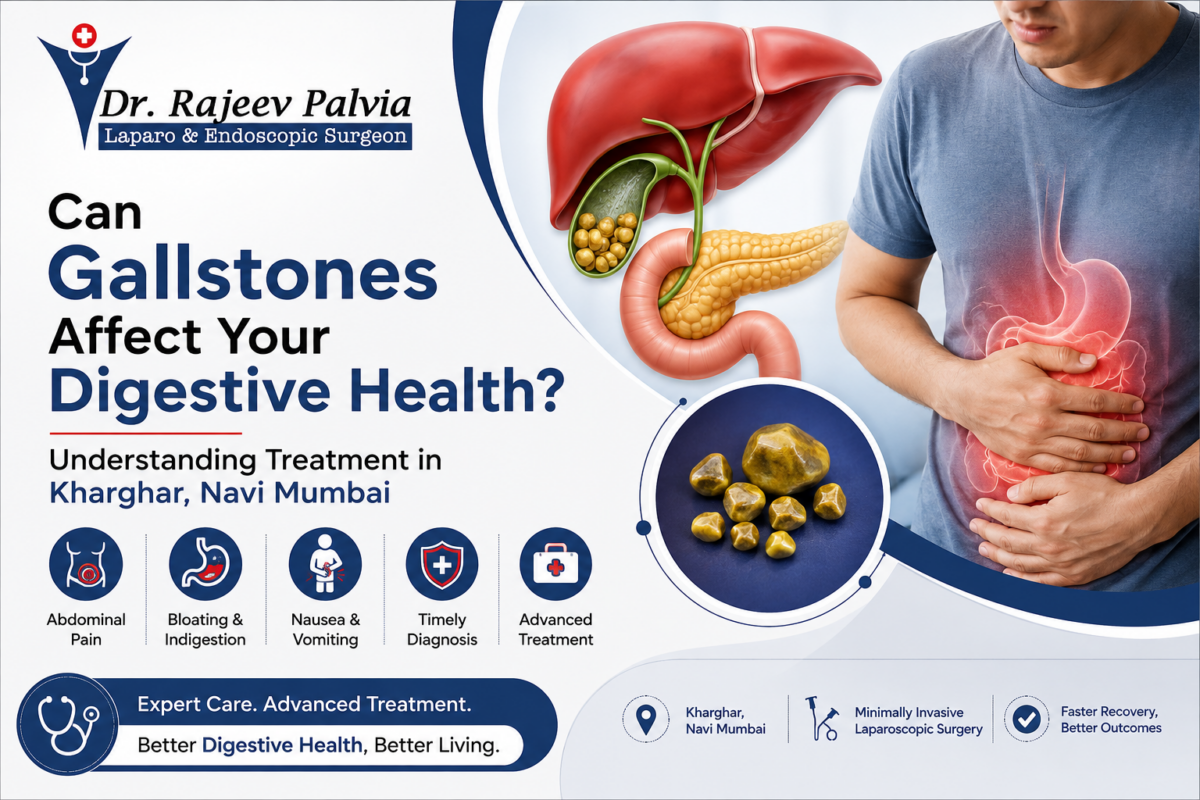 Dr. Rajeev Palvia
Laparo & Endoscopic Surgeon

Can Gallstones Affect Your Digestive Health?

Understanding Treatment in Kharghar, Navi Mumbai

Abdominal Pain

Bloating & Indigestion

Nausea & Vomiting

Timely Diagnosis

Advanced Treatment

Expert Care. Advanced Treatment.

Better Digestive Health, Better Living.

Kharghar, Navi Mumbai

Minimally Invasive Laparoscopic Surgery

Faster Recovery, Better Outcomes